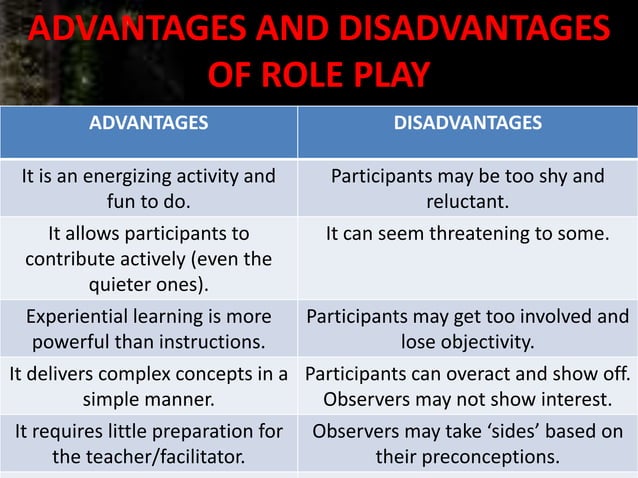 ADVANTAGES AND DISADVANTAGES OF ROLE PLAY

| ADVANTAGES | DISADVANTAGES |
|---|---|
| It is an energizing activity and fun to do. | Participants may be too shy and reluctant. |
| It allows participants to contribute actively (even the quieter ones). | It can seem threatening to some. |
| Experiential learning is more powerful than instructions. | Participants may get too involved and lose objectivity. |
| It delivers complex concepts in a simple manner. | Participants can overact and show off. Observers may not show interest. |
| It requires little preparation for the teacher/facilitator. | Observers may take ‘sides’ based on their preconceptions. |